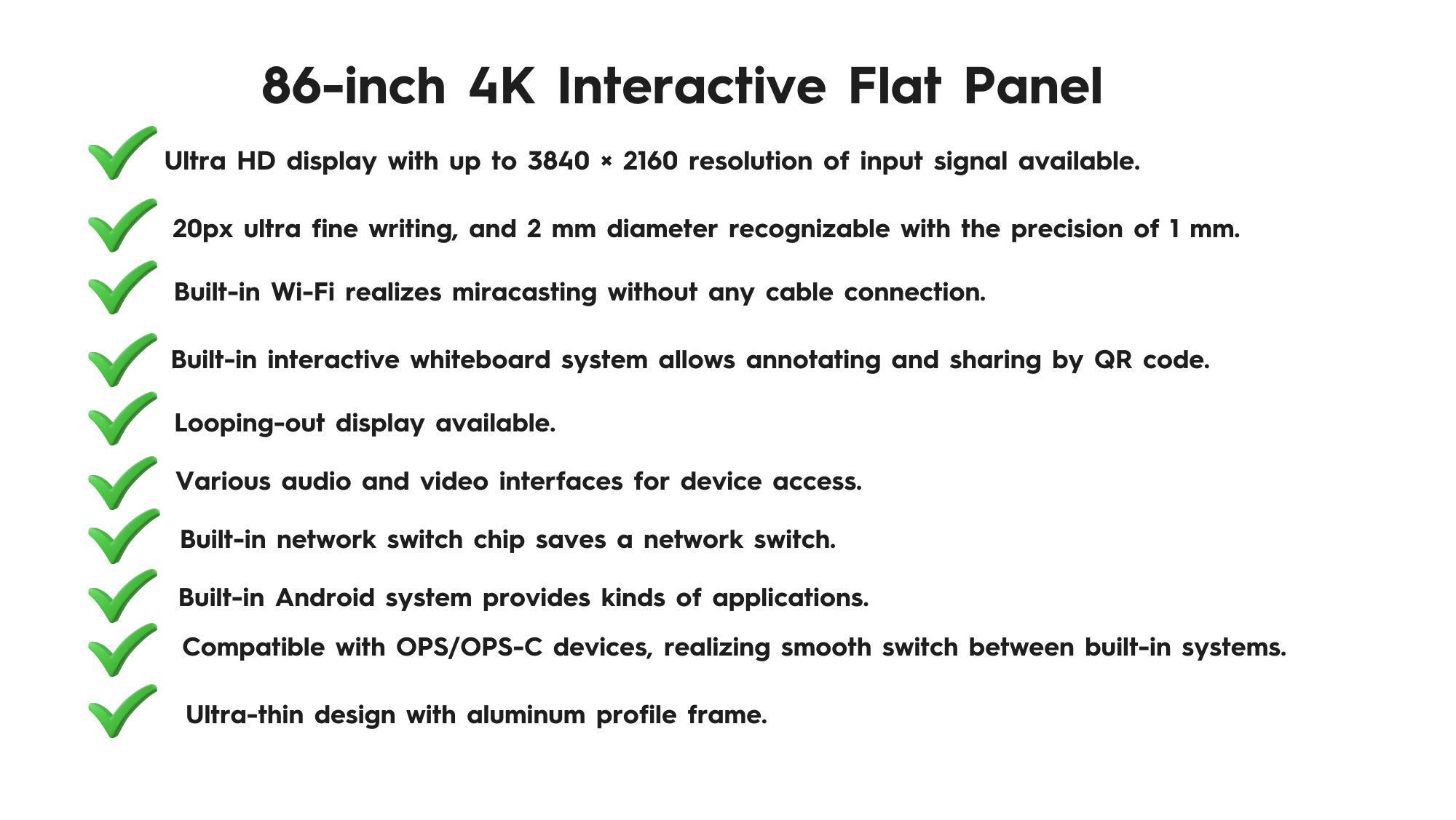 86-inch 4K Interactive Flat Panel

Ultra HD display with up to 3840 × 2160 resolution of input signal available.

20px ultra fine writing, and 2 mm diameter recognizable with the precision of 1 mm.

Built-in Wi-Fi realizes miracasting without any cable connection.

Built-in interactive whiteboard system allows annotating and sharing by QR code.

Looping-out display available.

Various audio and video interfaces for device access.

Built-in network switch chip saves a network switch.

Built-in Android system provides kinds of applications.

Compatible with OPS/OPS-C devices, realizing smooth switch between built-in systems.

Ultra-thin design with aluminum profile frame.